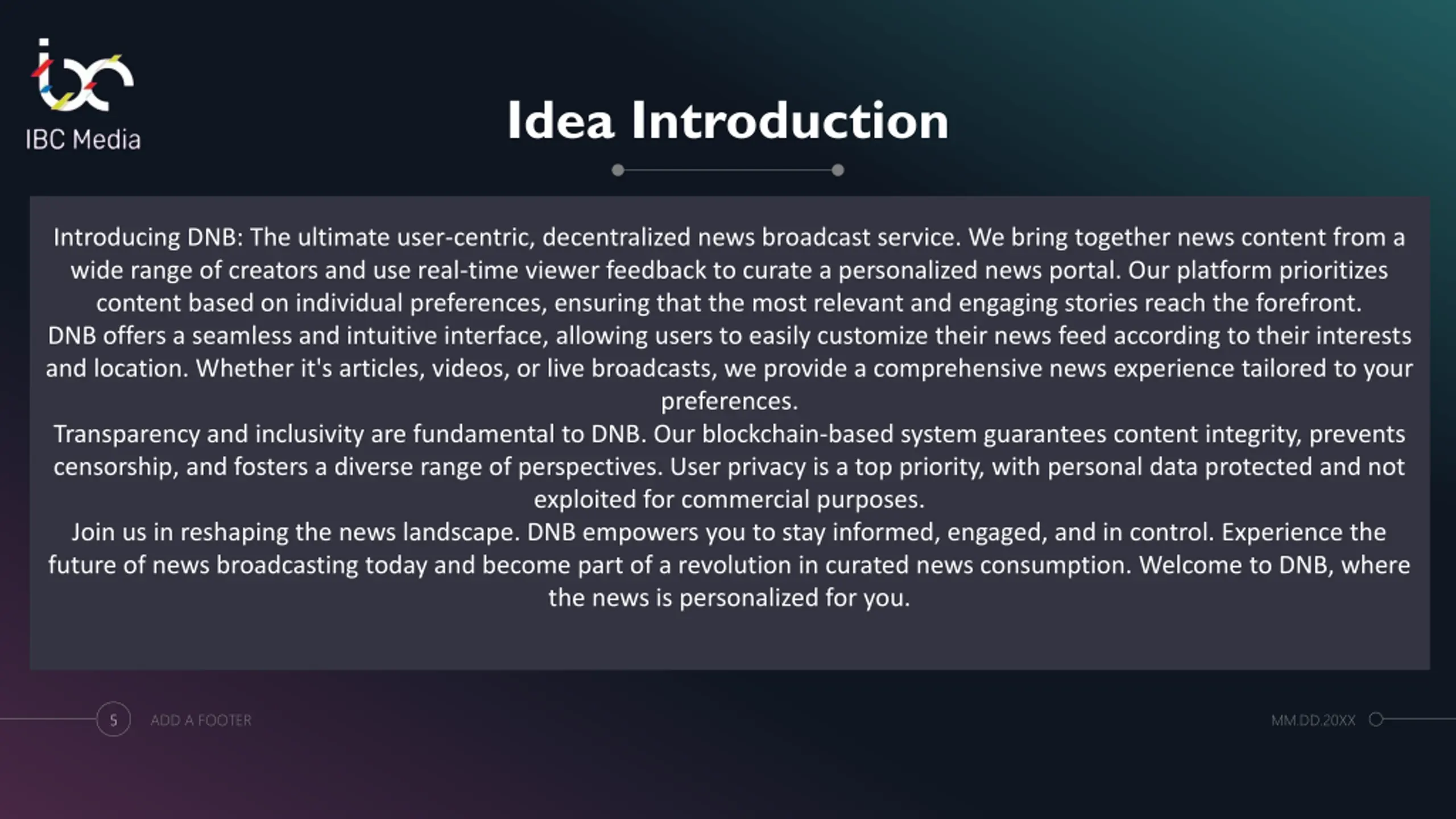 ibc
IBC Media

Idea Introduction

Introducing DNB: The ultimate user-centric, decentralized news broadcast service. We bring together news content from a wide range of creators and use real-time viewer feedback to curate a personalized news portal. Our platform prioritizes content based on individual preferences, ensuring that the most relevant and engaging stories reach the forefront.
DNB offers a seamless and intuitive interface, allowing users to easily customize their news feed according to their interests and location. Whether it's articles, videos, or live broadcasts, we provide a comprehensive news experience tailored to your preferences.
Transparency and inclusivity are fundamental to DNB. Our blockchain-based system guarantees content integrity, prevents censorship, and fosters a diverse range of perspectives. User privacy is a top priority, with personal data protected and not exploited for commercial purposes.
Join us in reshaping the news landscape. DNB empowers you to stay informed, engaged, and in control. Experience the future of news broadcasting today and become part of a revolution in curated news consumption. Welcome to DNB, where the news is personalized for you.

5 ADD A FOOTER

MM.DD.20XX